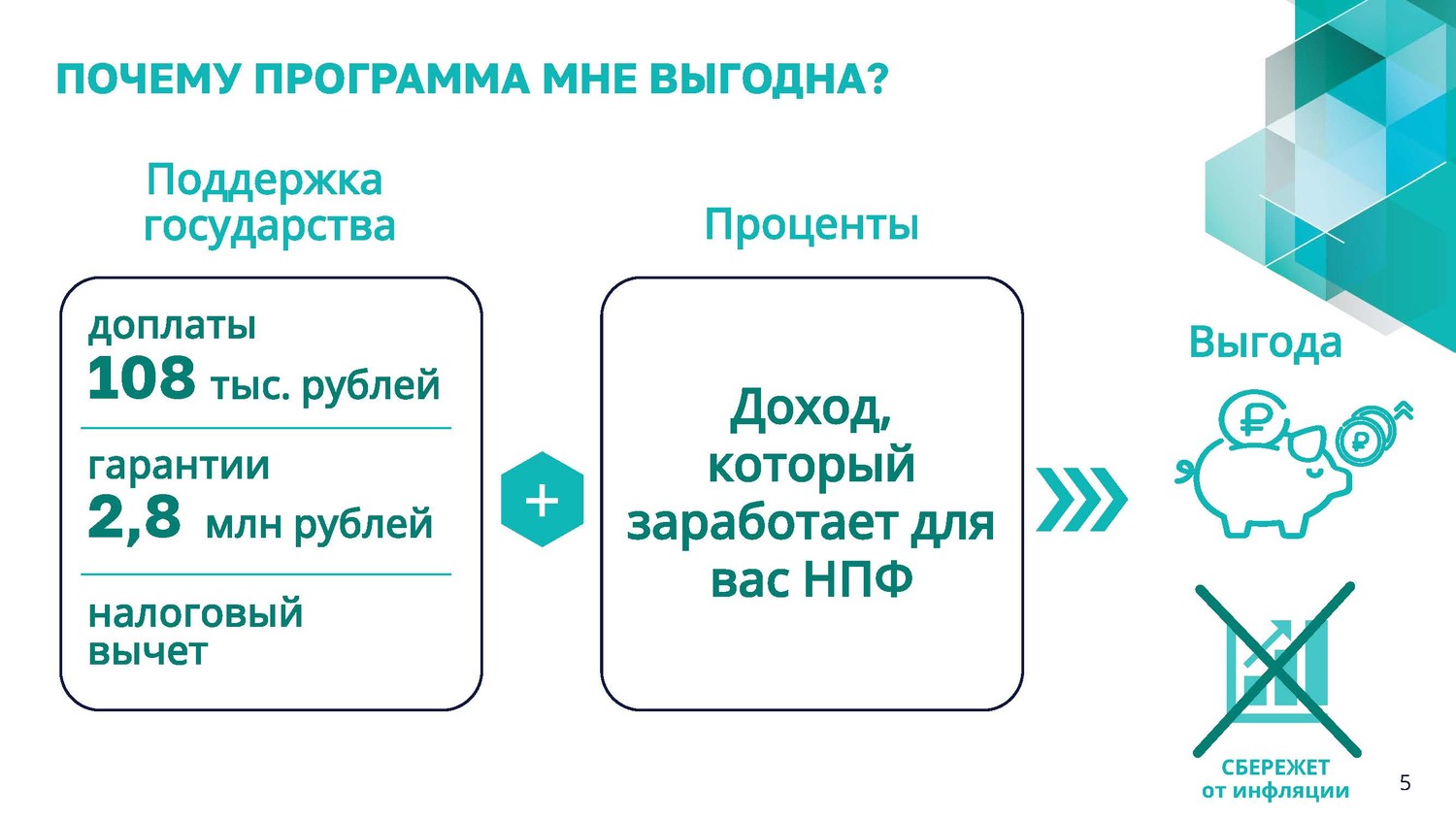 ПОЧЕМУ ПРОГРАММА МНЕ ВЫГОДНА?

Поддержка государства

доплаты
108 тыс. рублей

гарантии
2,8 млн рублей

налоговый вычет

+

Проценты

Доход, который заработает для вас НПФ

Выгода

₽

₽

СБЕРЕЖЕТ от инфляции

5